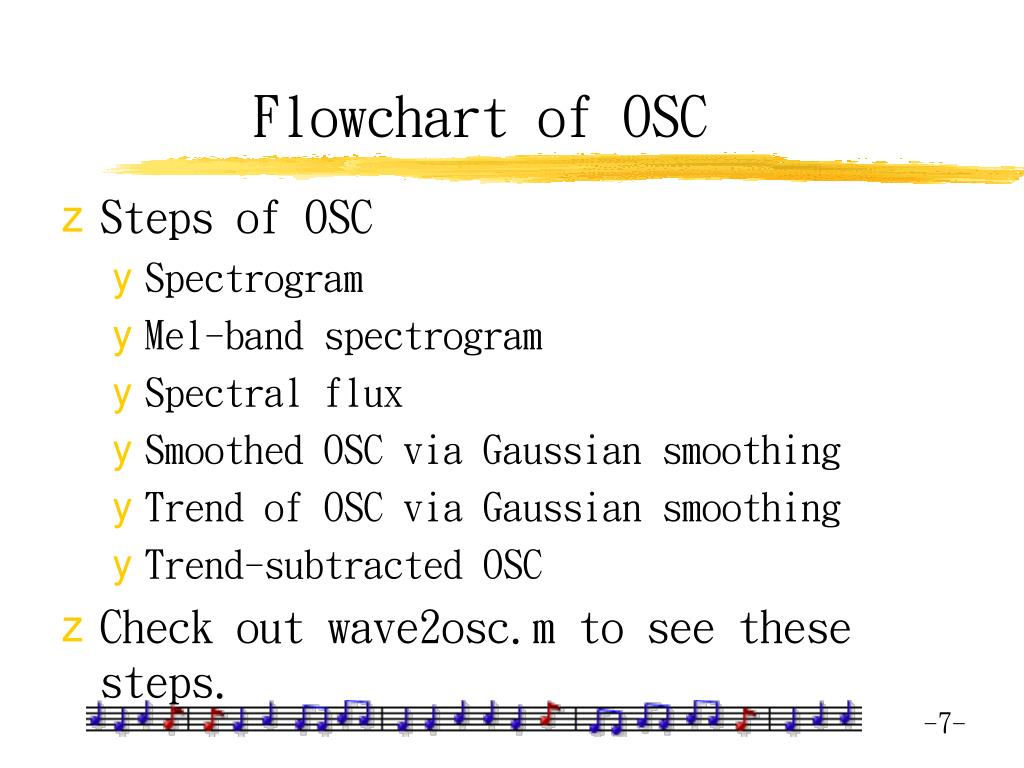 Flowchart of OSC

z Steps of OSC

y Spectrogram

y Mel-band spectrogram

y Spectral flux

y Smoothed OSC via Gaussian smoothing

y Trend of OSC via Gaussian smoothing

y Trend-subtracted OSC

z Check out wave2osc.m to see these steps.

-7-